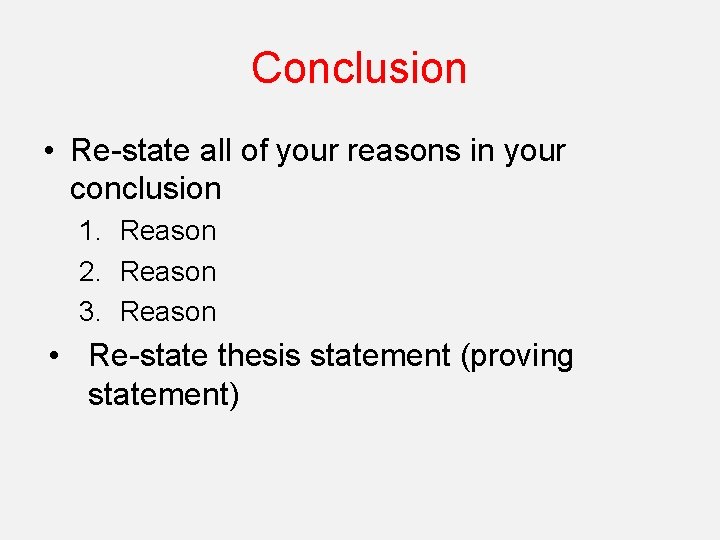 Conclusion

• Re-state all of your reasons in your conclusion

1. Reason
2. Reason
3. Reason

• Re-state thesis statement (proving statement)